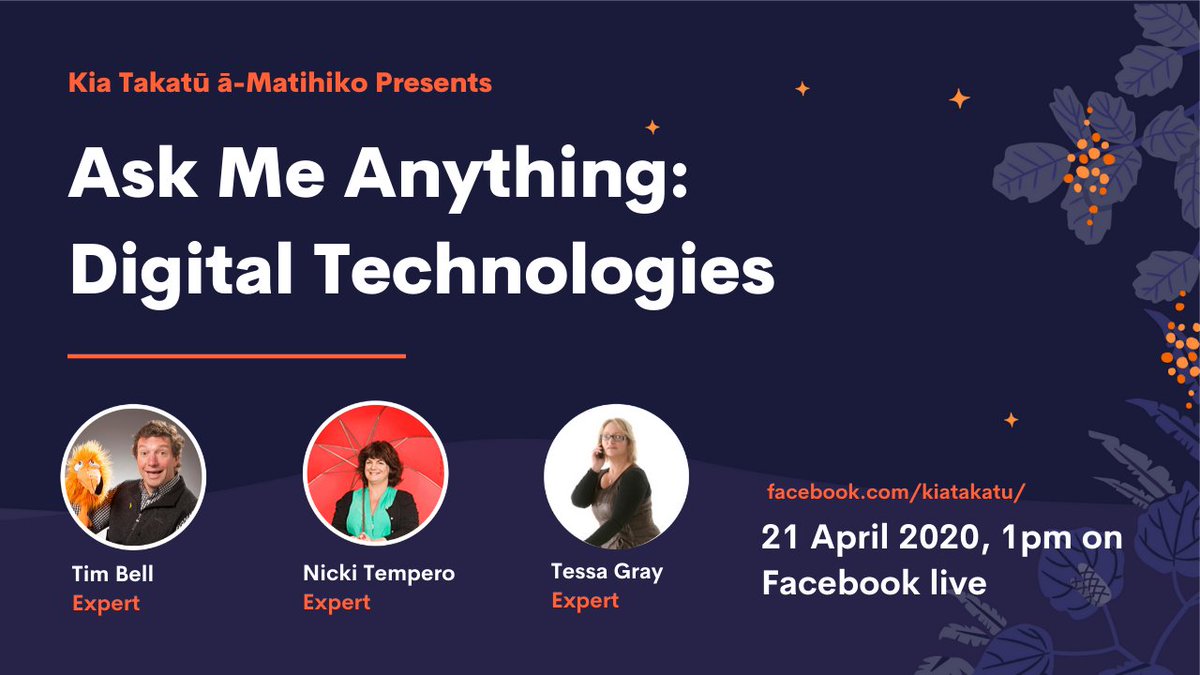 Kia Takatū ā-Matihiko Presents

Ask Me Anything: Digital Technologies

Tim Bell
Expert

Nicki Tempero
Expert

Tessa Gray
Expert

facebook.com/kiatakatu/

21 April 2020, 1pm on Facebook live